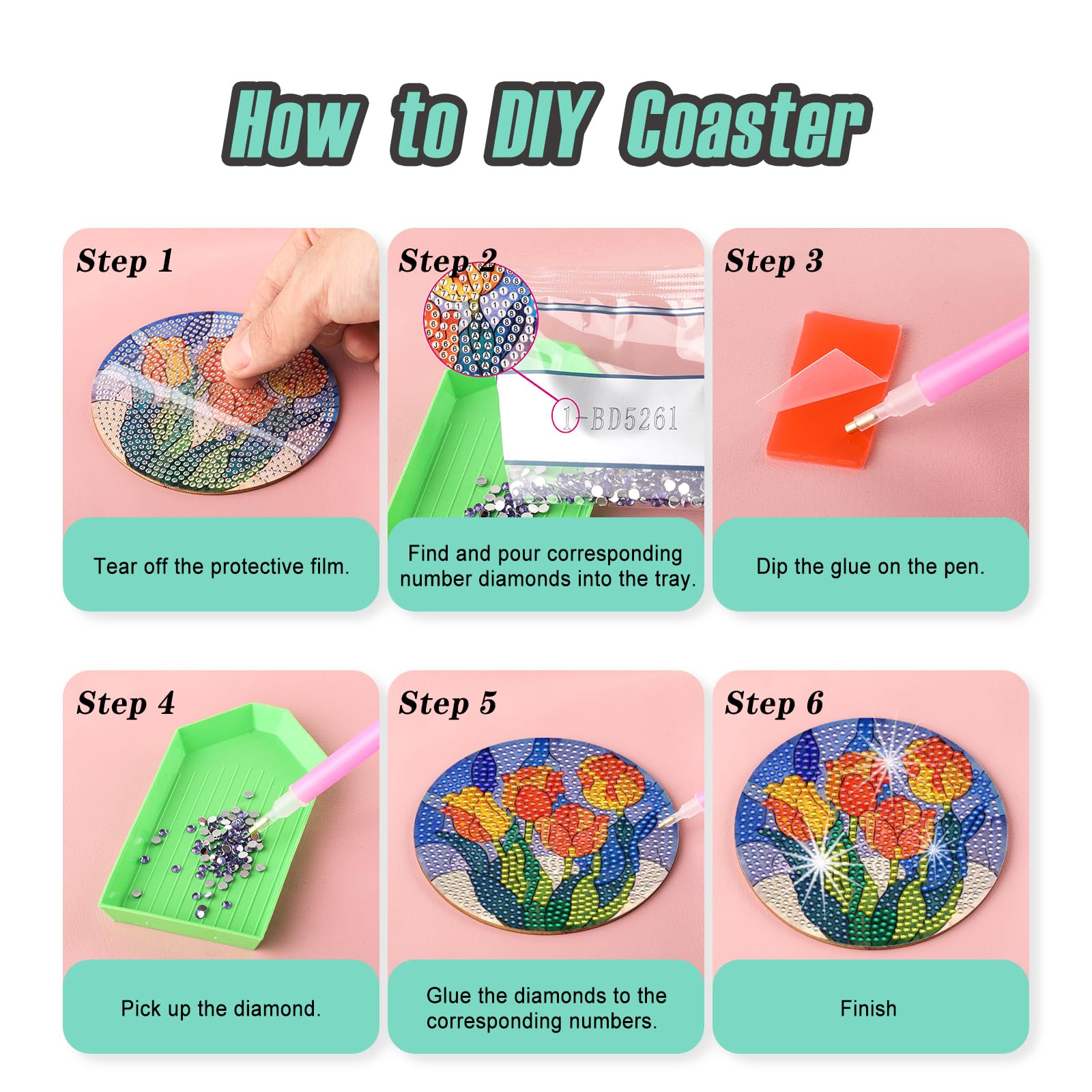 How to DIY Coaster

Step 1

Tear off the protective film.

Step 2

1-BD5261

Find and pour corresponding number diamonds into the tray.

Step 3

Dip the glue on the pen.

Step 4

Pick up the diamond.

Step 5

Glue the diamonds to the corresponding numbers.

Step 6

Finish